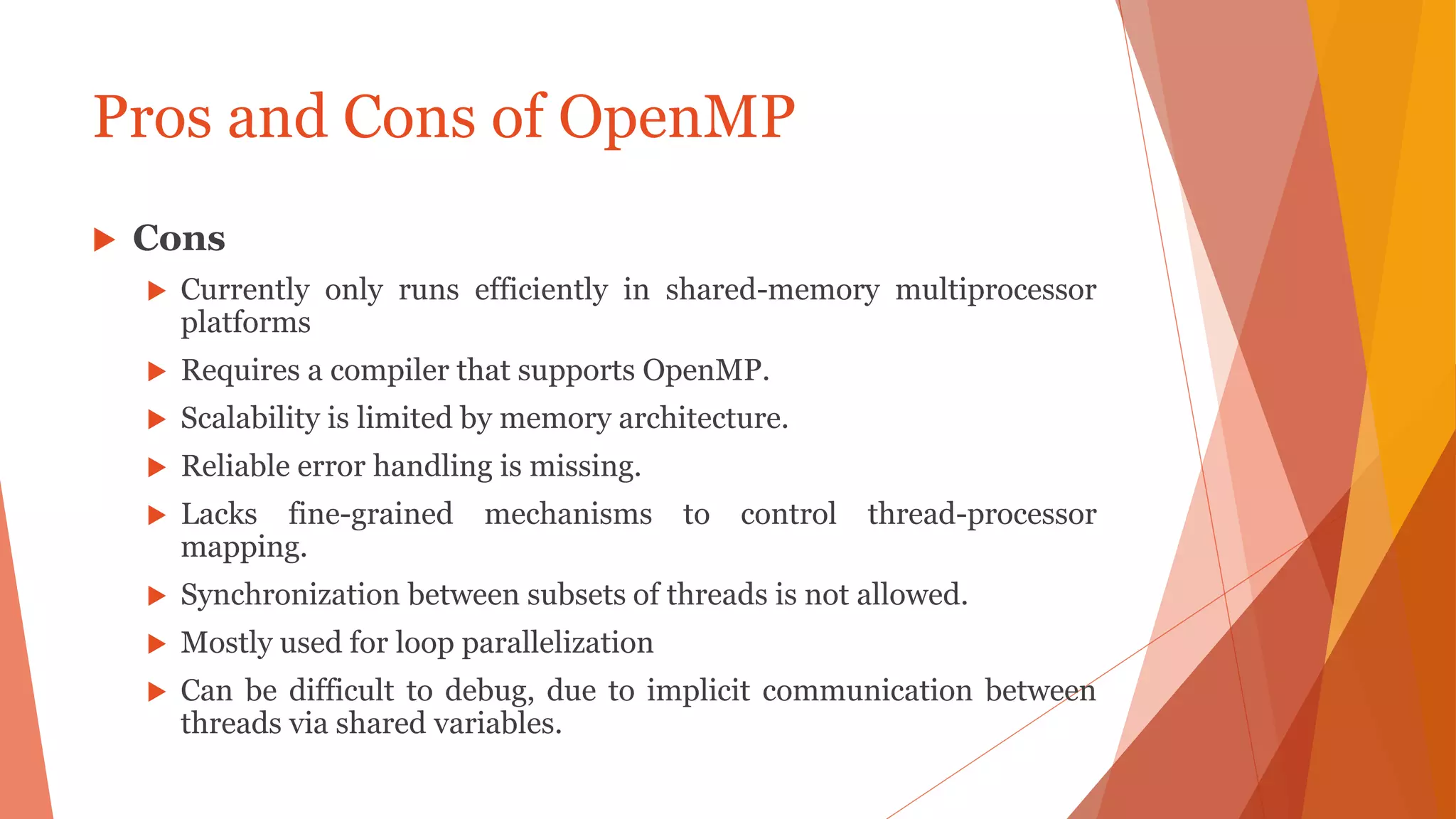 Pros and Cons of OpenMP

Cons

Currently only runs efficiently in shared-memory multiprocessor platforms

Requires a compiler that supports OpenMP.

Scalability is limited by memory architecture.

Reliable error handling is missing.

Lacks fine-grained mechanisms to control thread-processor mapping.

Synchronization between subsets of threads is not allowed.

Mostly used for loop parallelization

Can be difficult to debug, due to implicit communication between threads via shared variables.